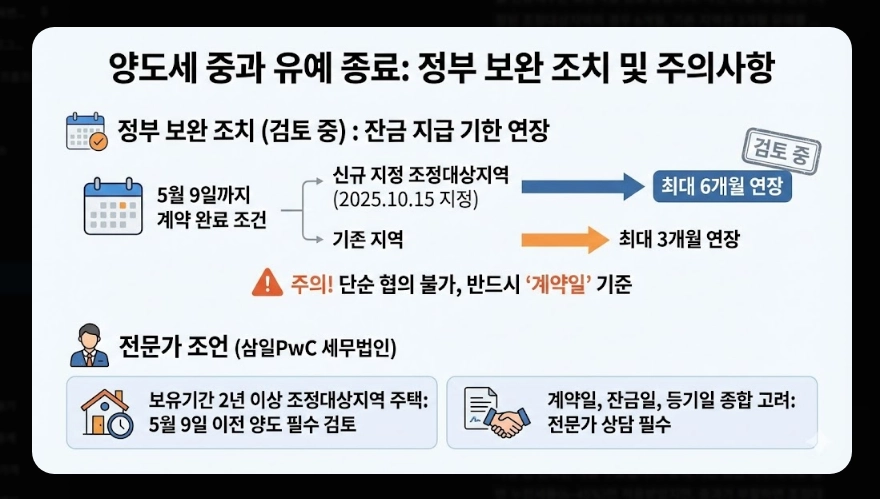 양도세 중과 유예 종료: 정부 보완 조치 및 주의사항

정부 보완 조치 (검토 중) : 잔금 지급 기한 연장

검토 중

5월 9일까지 계약 완료 조건

신규 지정 조정대상지역 (2025.10.15 지정)

최대 6개월 연장

기존 지역

최대 3개월 연장

주의! 단순 협의 불가, 반드시 '계약일' 기준

전문가 조언 (삼일PwC 세무법인)

보유기간 2년 이상 조정대상지역 주택: 5월 9일 이전 양도 필수 검토

계약일, 잔금일, 등기일 종합 고려: 전문가 상담 필수